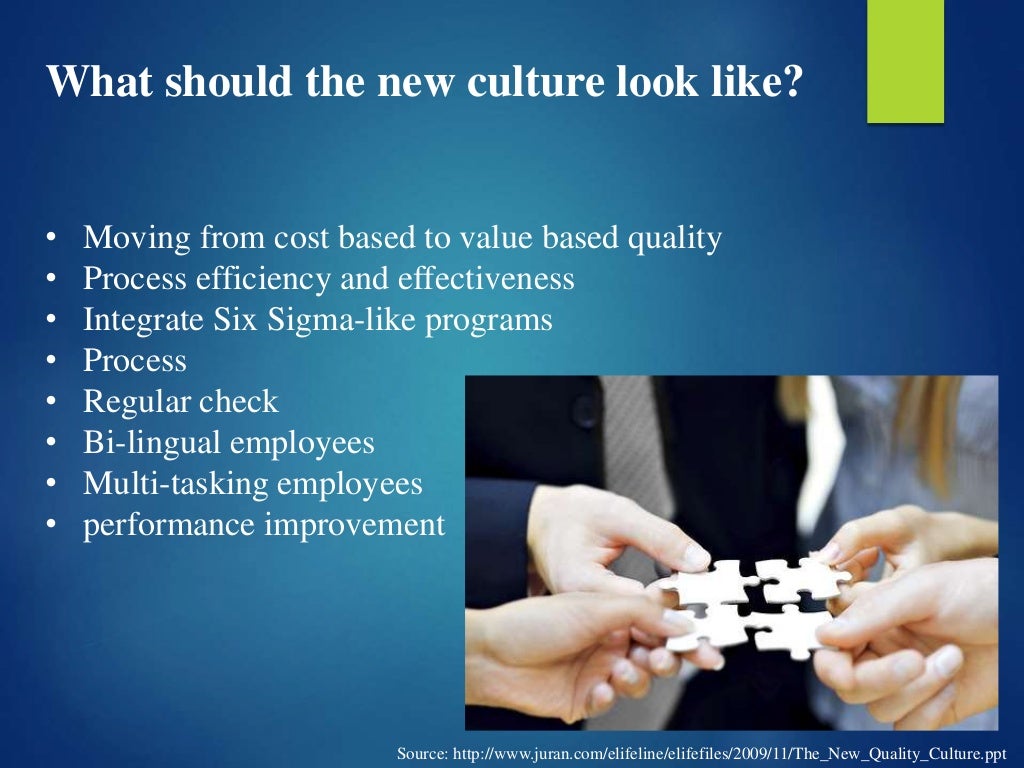 What should the new culture look like?

• Moving from cost based to value based quality
• Process efficiency and effectiveness
• Integrate Six Sigma-like programs
• Process
• Regular check
• Bi-lingual employees
• Multi-tasking employees
• performance improvement

Source: http://www.juran.com/elifeline/elifefiles/2009/11/The_New_Quality_Culture.ppt